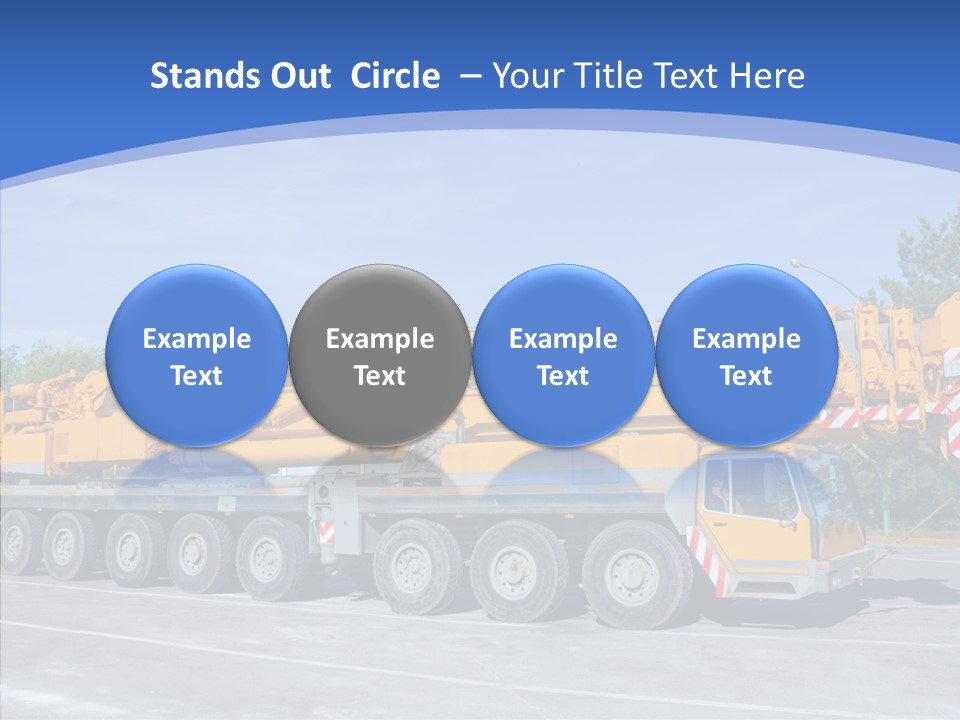 Stands Out Circle – Your Title Text Here

Example Text

Example Text

Example Text

Example Text